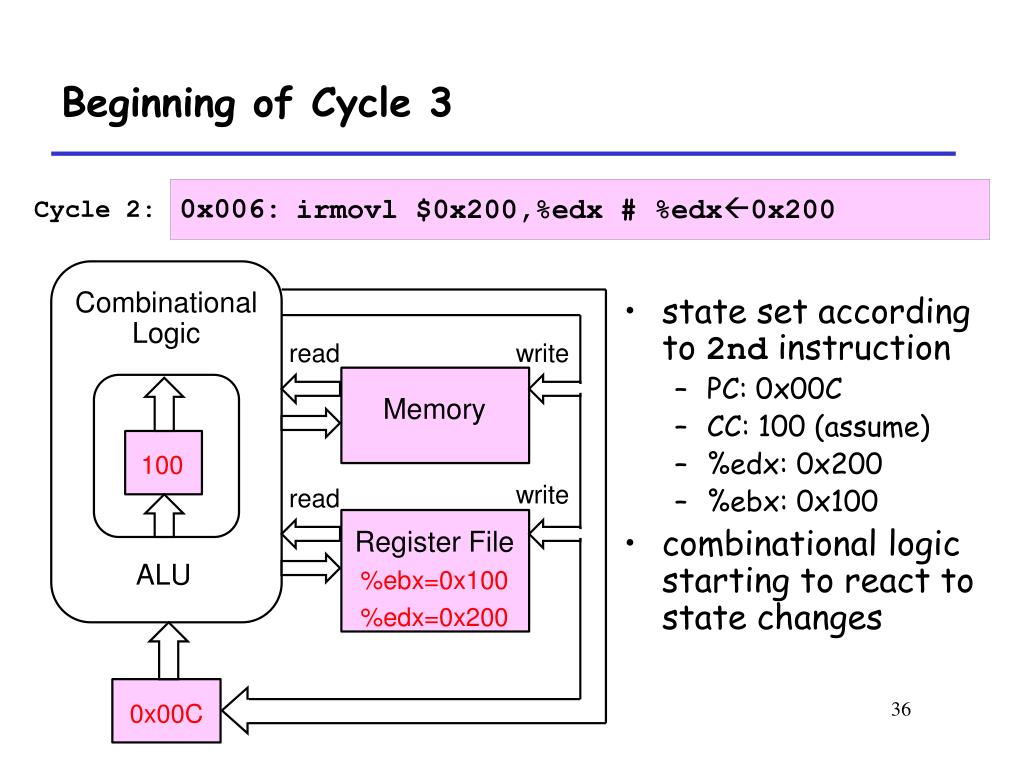 Beginning of Cycle 3

Cycle 2: 0x006: irmovl $0x200,%edx # %edx←0x200

Combinational Logic

100

ALU

read

write

Memory

read

write

Register File

%ebx=0x100

%edx=0x200

0x00C

• state set according to 2nd instruction
– PC: 0x00C
– CC: 100 (assume)
– %edx: 0x200
– %ebx: 0x100
• combinational logic starting to react to state changes

36